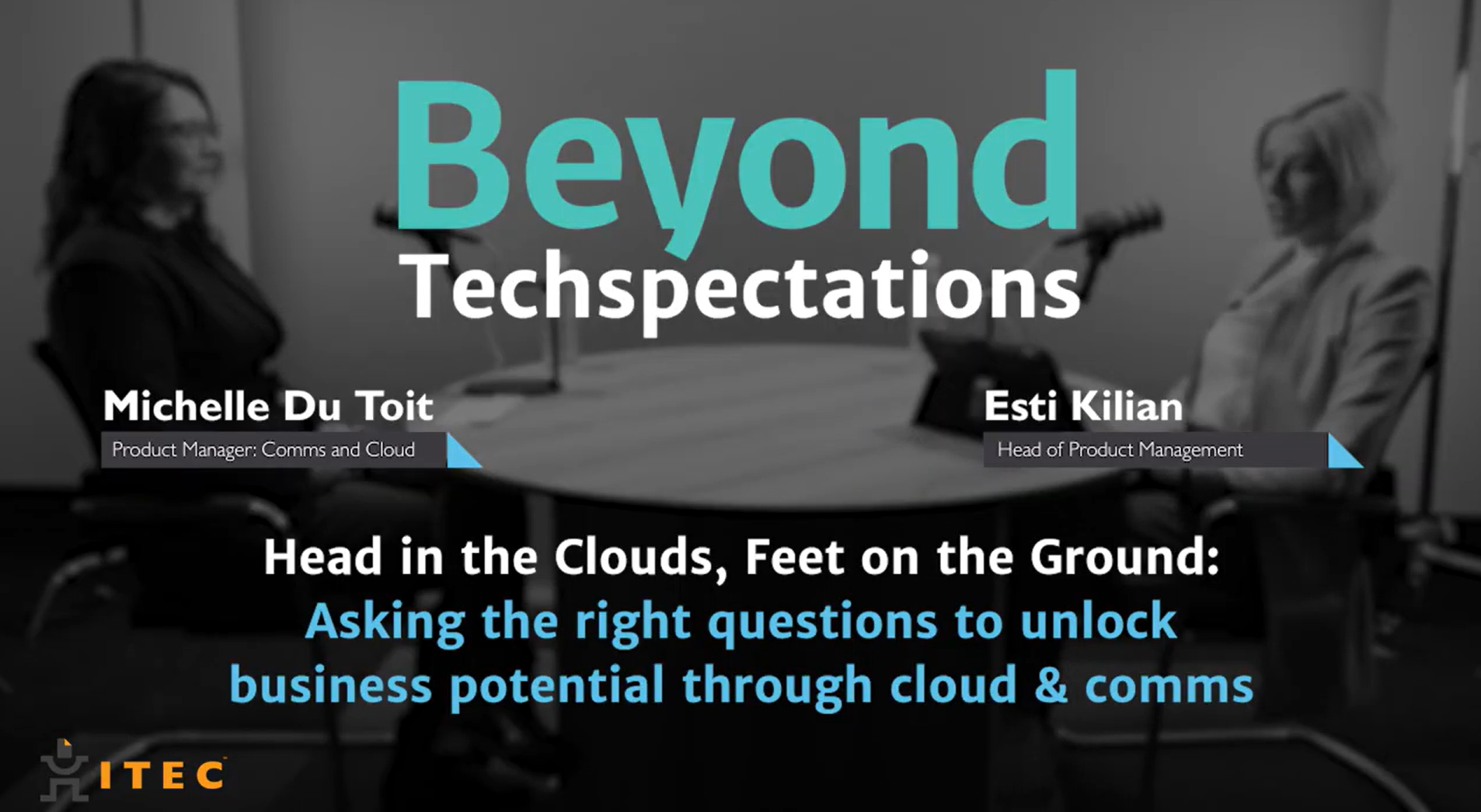 Beyond
Techspectations

Michelle Du Toit
Product Manager: Comms and Cloud

Esti Kilian
Head of Product Management

Head in the Clouds, Feet on the Ground:
Asking the right questions to unlock business potential through cloud & comms

ITEC